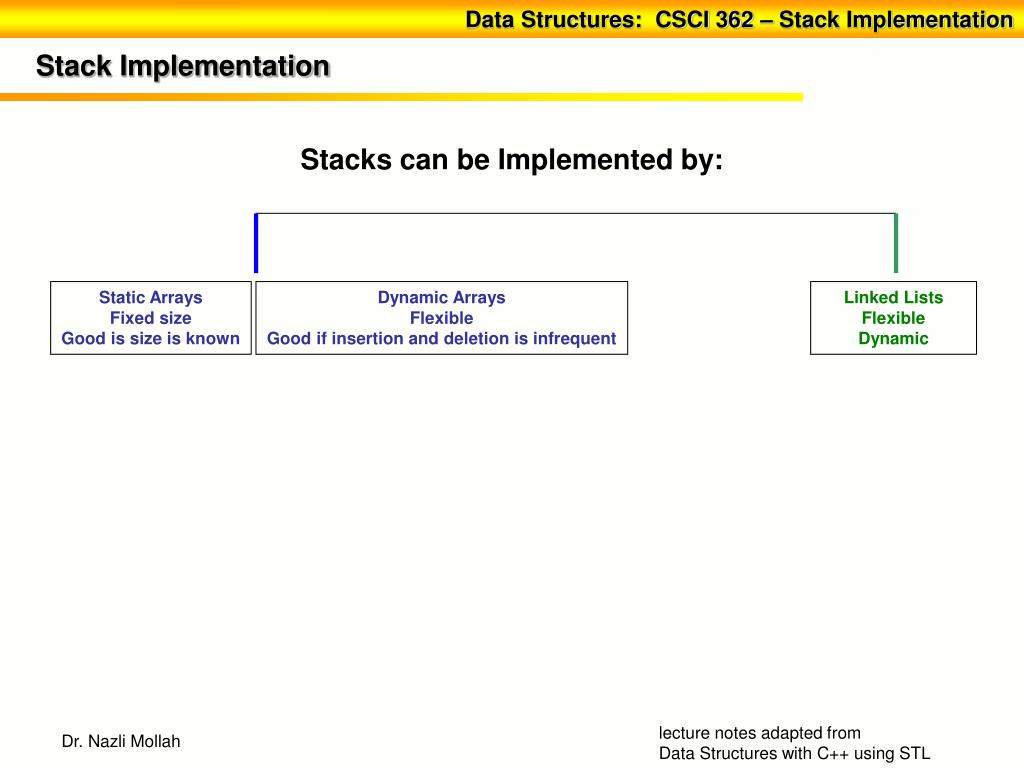 Data Structures: CSCI 362 – Stack Implementation

Stack Implementation

Stacks can be Implemented by:

Static Arrays
Fixed size
Good is size is known

Dynamic Arrays
Flexible
Good if insertion and deletion is infrequent

Linked Lists
Flexible
Dynamic

Dr. Nazli Mollah

lecture notes adapted from
Data Structures with C++ using STL